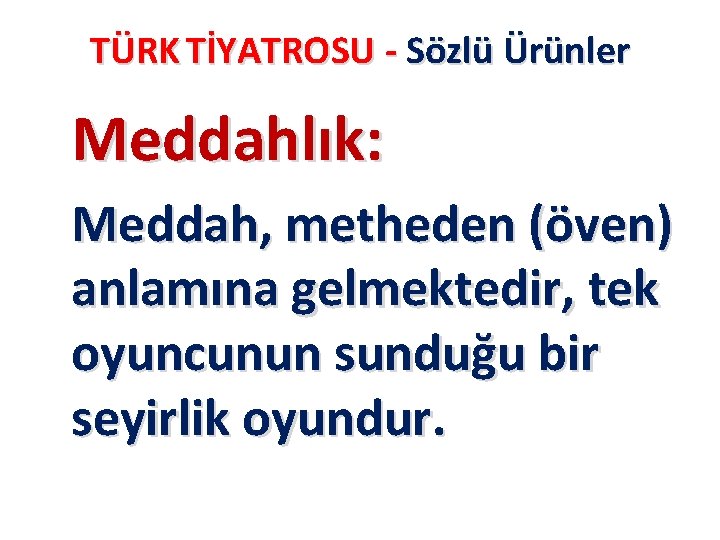 TÜRK TİYATROSU - Sözlü Ürünler

Meddahlık:

Meddah, metheden (öven) anlamına gelmektedir, tek oyuncunun sunduğu bir seyirlik oyundur.